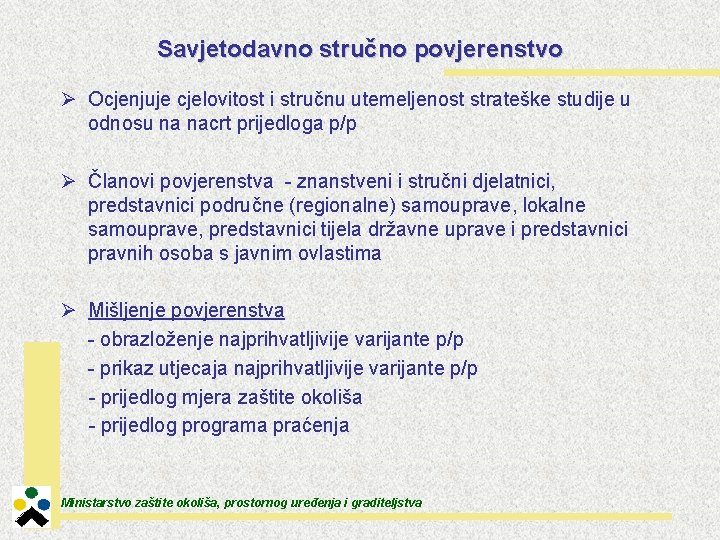 Savjetodavno stručno povjerenstvo

➢ Ocjenjuje cjelovitost i stručnu utemeljenost strateške studije u odnosu na nacrt prijedloga p/p

➢ Članovi povjerenstva - znanstveni i stručni djelatnici, predstavnici područne (regionalne) samouprave, lokalne samouprave, predstavnici tijela državne uprave i predstavnici pravnih osoba s javnim ovlastima

➢ Mišljenje povjerenstva
- obrazloženje najprihvatljivije varijante p/p
- prikaz utjecaja najprihvatljivije varijante p/p
- prijedlog mjera zaštite okoliša
- prijedlog programa praćenja

Ministarstvo zaštite okoliša, prostornog uređenja i graditeljstva